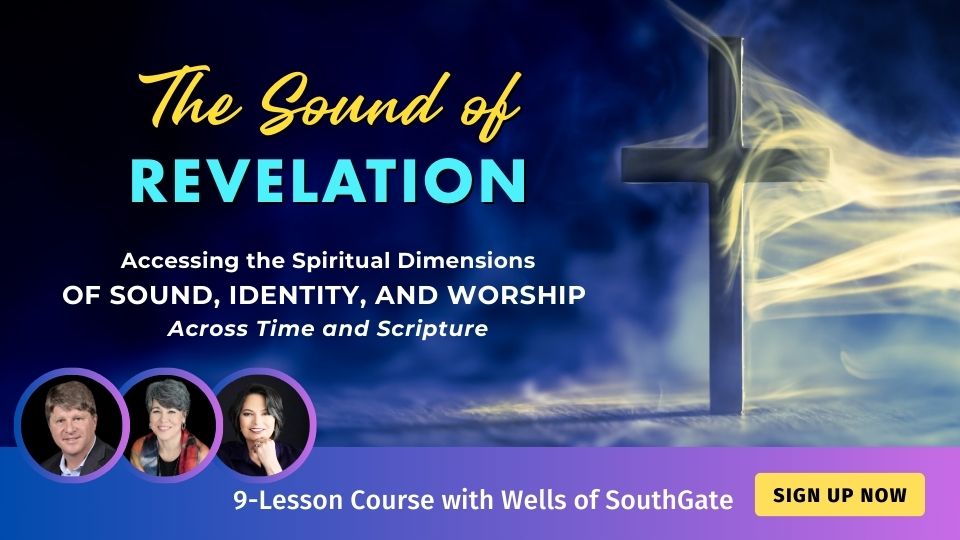 The Sound of
REVELATION

Accessing the Spiritual Dimensions
OF SOUND, IDENTITY, AND WORSHIP
Across Time and Scripture

9-Lesson Course with Wells of SouthGate

SIGN UP NOW